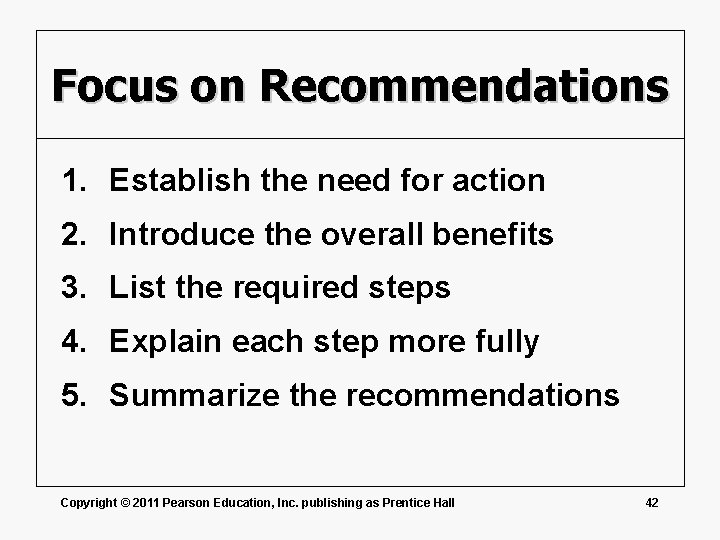 Focus on Recommendations

1. Establish the need for action
2. Introduce the overall benefits
3. List the required steps
4. Explain each step more fully
5. Summarize the recommendations

Copyright © 2011 Pearson Education, Inc. publishing as Prentice Hall

42